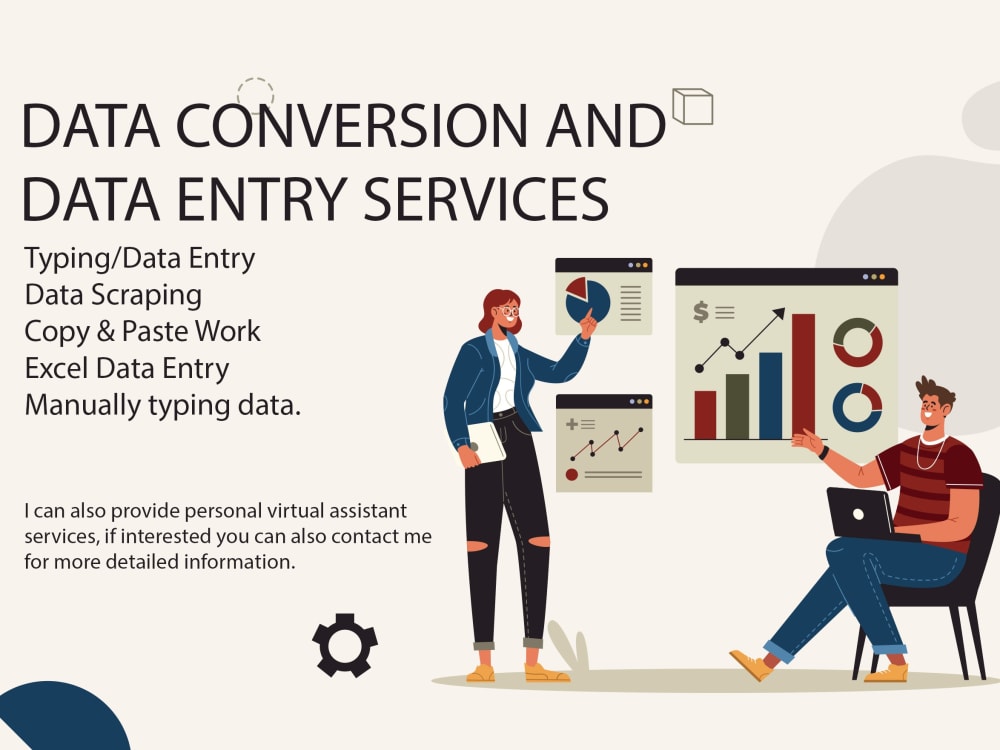 DATA CONVERSION AND DATA ENTRY SERVICES

Typing/Data Entry
Data Scraping
Copy & Paste Work
Excel Data Entry
Manually typing data.

I can also provide personal virtual assistant services, if interested you can also contact me for more detailed information.

$